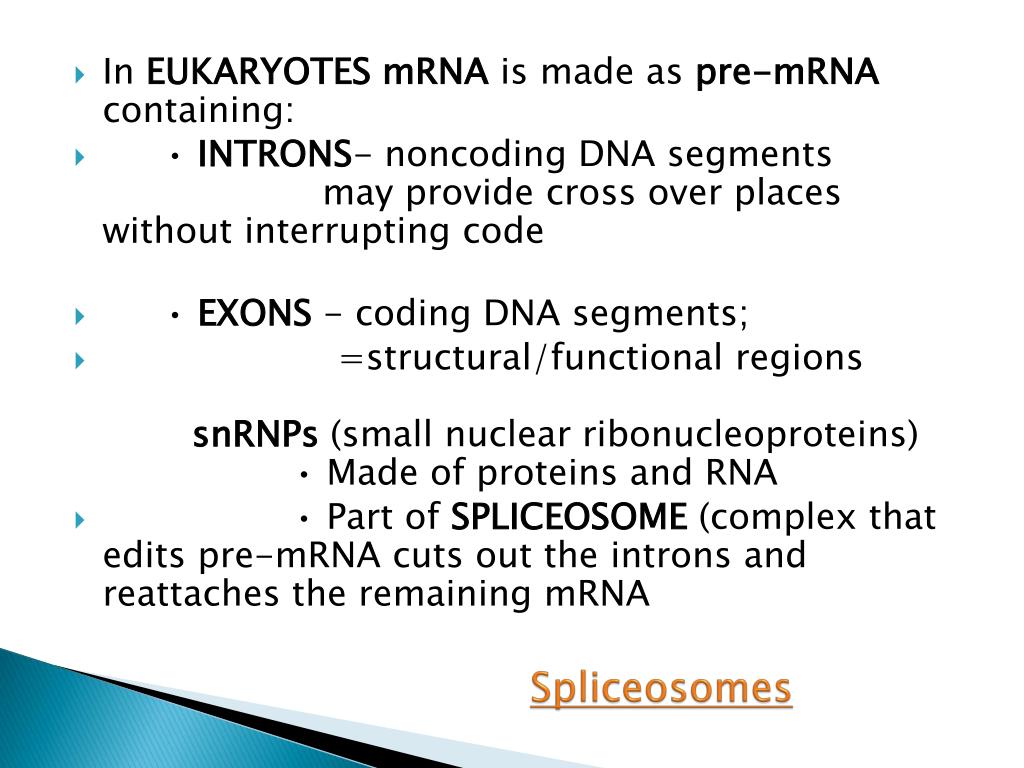 In EUKARYOTES mRNA is made as pre-mRNA containing:

• INTRONS- noncoding DNA segments may provide cross over places without interrupting code

• EXONS - coding DNA segments;

=structural/functional regions

snRNPs (small nuclear ribonucleoproteins)
• Made of proteins and RNA

• Part of SPLICEOSOME (complex that edits pre-mRNA cuts out the introns and reattaches the remaining mRNA

Spliceosomes